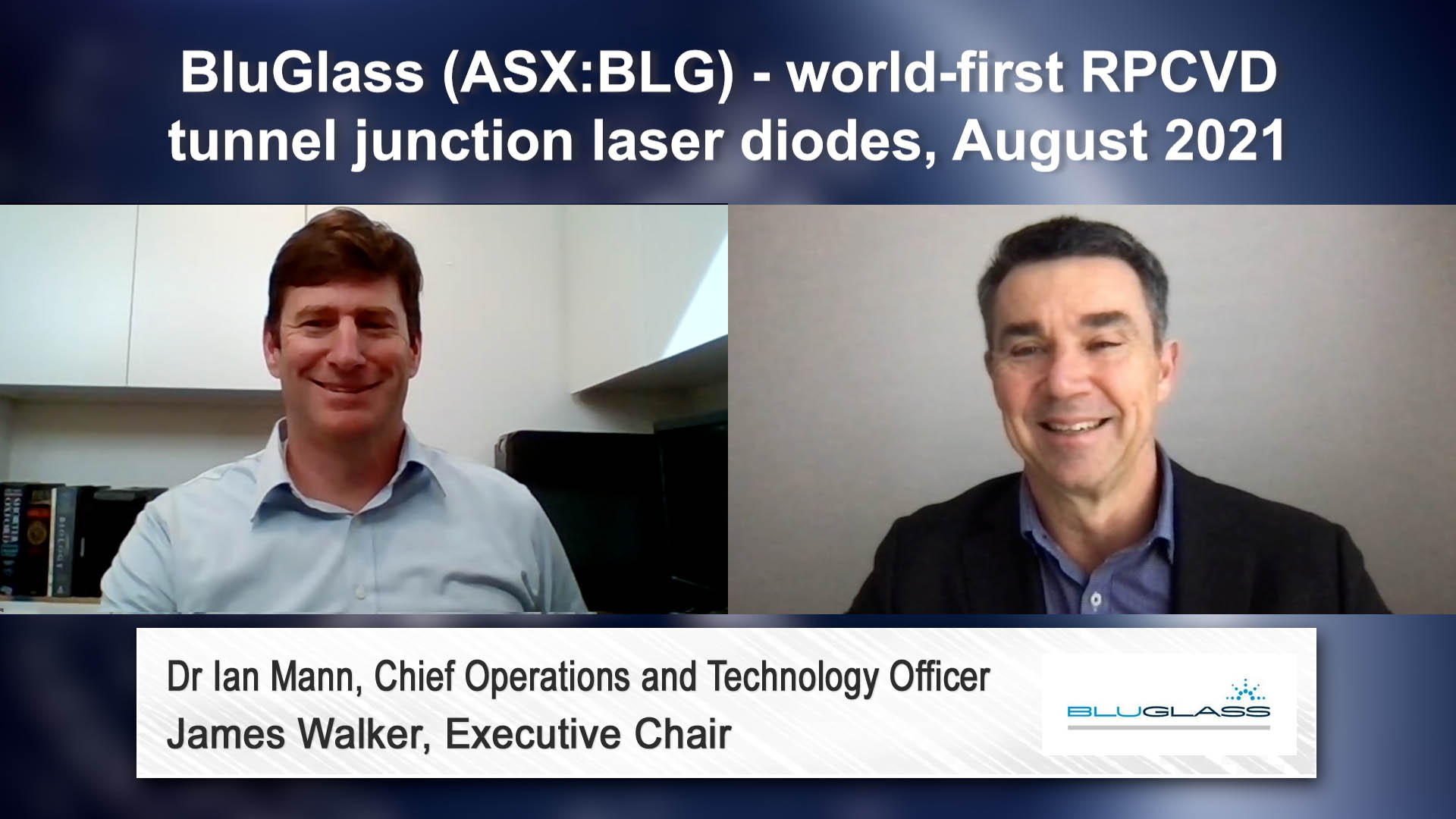 BluGlass (ASX:BLG) - world-first RPCVD tunnel junction laser diodes, August 2021

Dr Ian Mann, Chief Operations and Technology Officer
James Walker, Executive Chair

BLUGLASS